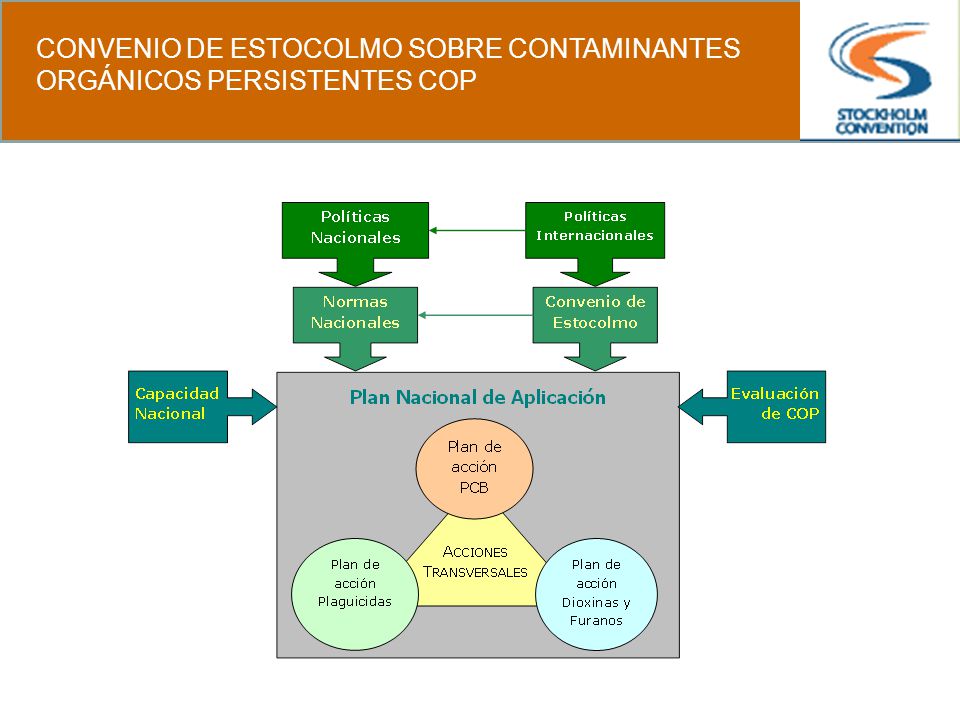 CONVENIO DE ESTOCOLMO SOBRE CONTAMINANTES ORGÁNICOS PERSISTENTES COP

STOCKHOLM CONVENTION

Políticas Nacionales

Políticas Internacionales

Normas Nacionales

Convenio de Estocolmo

Capacidad Nacional

Plan Nacional de Aplicación

Evaluación de COP

Plan de acción PCB

ACCIONES TRANSVERSALES

Plan de acción Plaguicidas

Plan de acción Dioxinas y Furanos